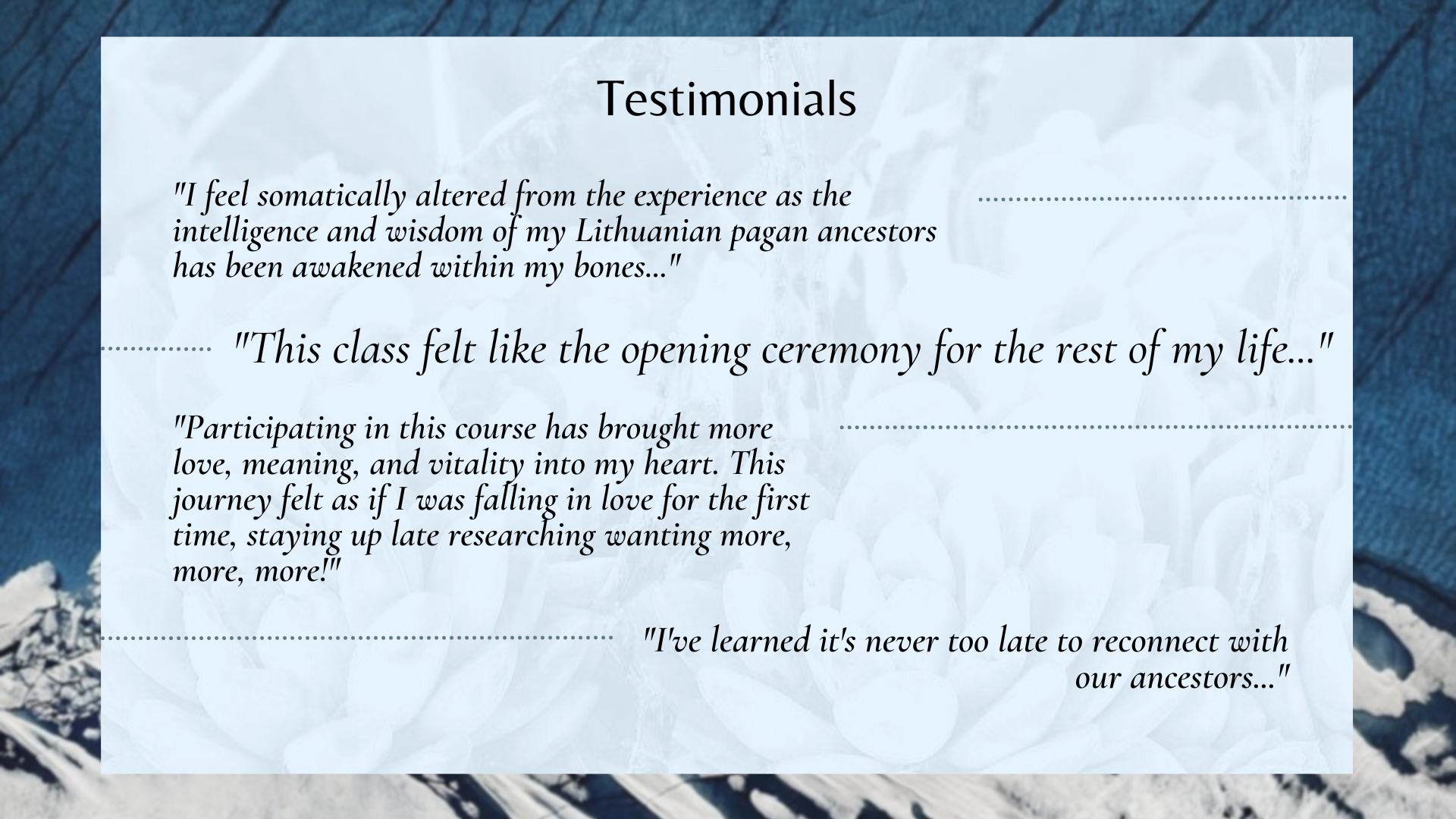 Testimonials

"I feel somatically altered from the experience as the intelligence and wisdom of my Lithuanian pagan ancestors has been awakened within my bones..."

"This class felt like the opening ceremony for the rest of my life..."

"Participating in this course has brought more love, meaning, and vitality into my heart. This journey felt as if I was falling in love for the first time, staying up late researching wanting more, more, more!"

"I've learned it's never too late to reconnect with our ancestors..."